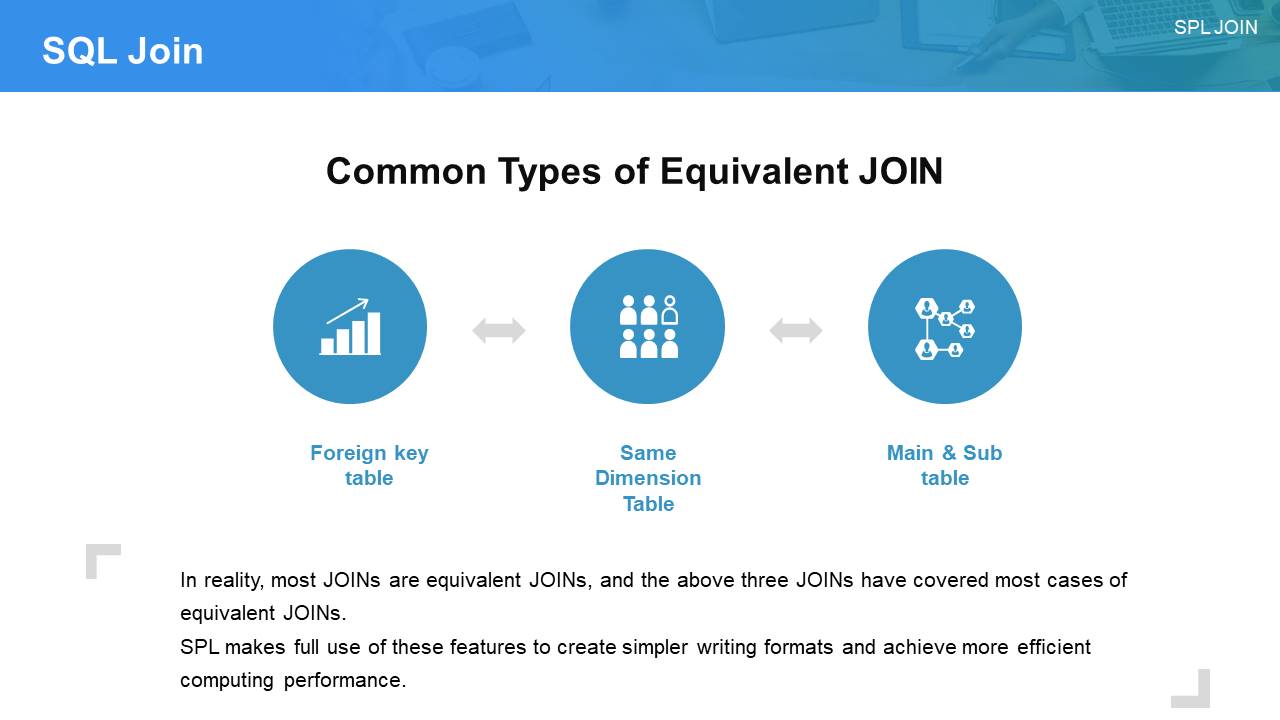 SQL Join

SPL JOIN

Common Types of Equivalent JOIN

Foreign key table

Same Dimension Table

Main & Sub table

In reality, most JOINs are equivalent JOINs, and the above three JOINs have covered most cases of equivalent JOINs.
SPL makes full use of these features to create simpler writing formats and achieve more efficient computing performance.